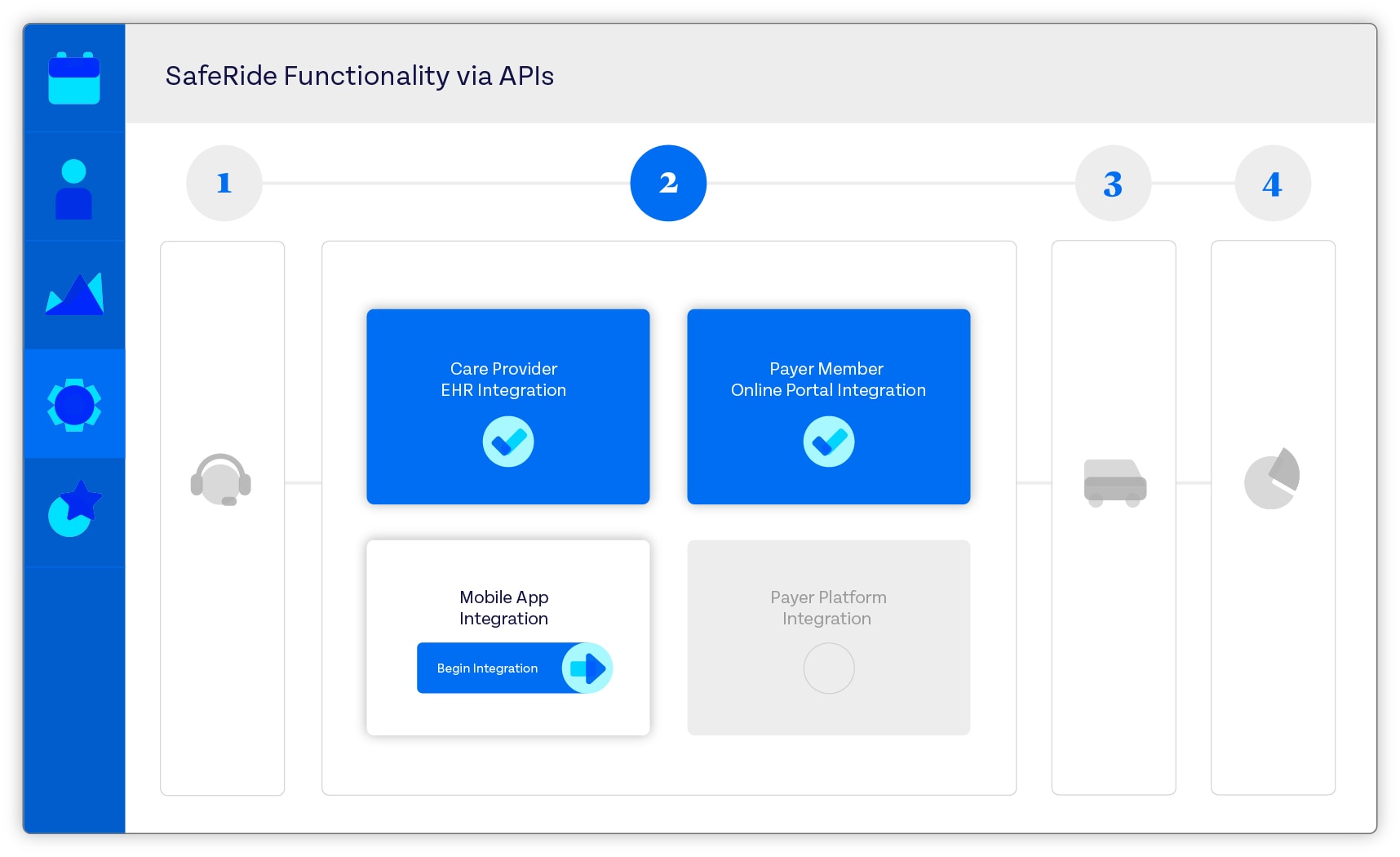 SafeRide Functionality via APIs

1

2

3

4

Care Provider
EHR Integration

Payer Member
Online Portal Integration

Mobile App
Integration

Begin Integration

Payer Platform
Integration